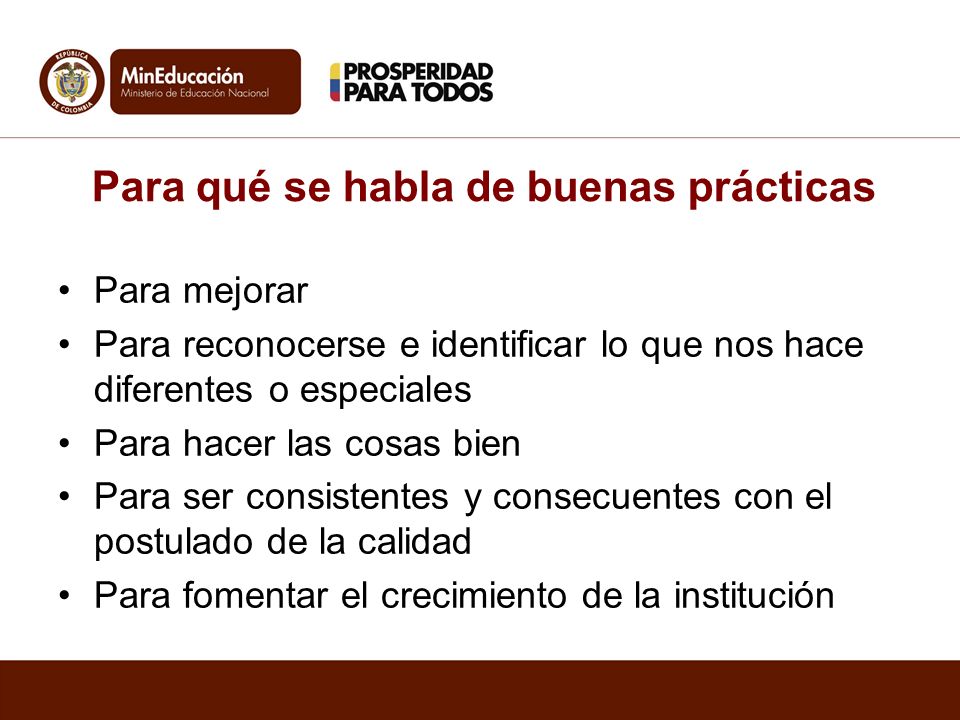 REPÚBLICA DE COLOMBIA

MinEducación
Ministerio de Educación Nacional

PROSPERIDAD PARA TODOS

Para qué se habla de buenas prácticas

• Para mejorar
• Para reconocerse e identificar lo que nos hace diferentes o especiales
• Para hacer las cosas bien
• Para ser consistentes y consecuentes con el postulado de la calidad
• Para fomentar el crecimiento de la institución